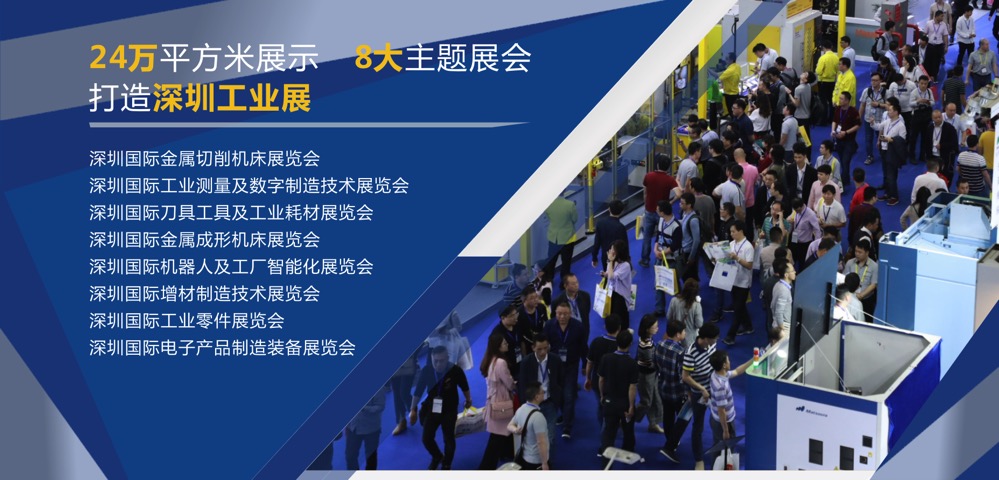 24万平方米展示　8大主题展会
打造深圳工业展

深圳国际金属切削机床展览会
深圳国际工业测量及数字制造技术展览会
深圳国际刀具工具及工业耗材展览会
深圳国际金属成形机床展览会
深圳国际机器人及工厂智能化展览会
深圳国际增材制造技术展览会
深圳国际工业零件展览会
深圳国际电子产品制造装备展览会